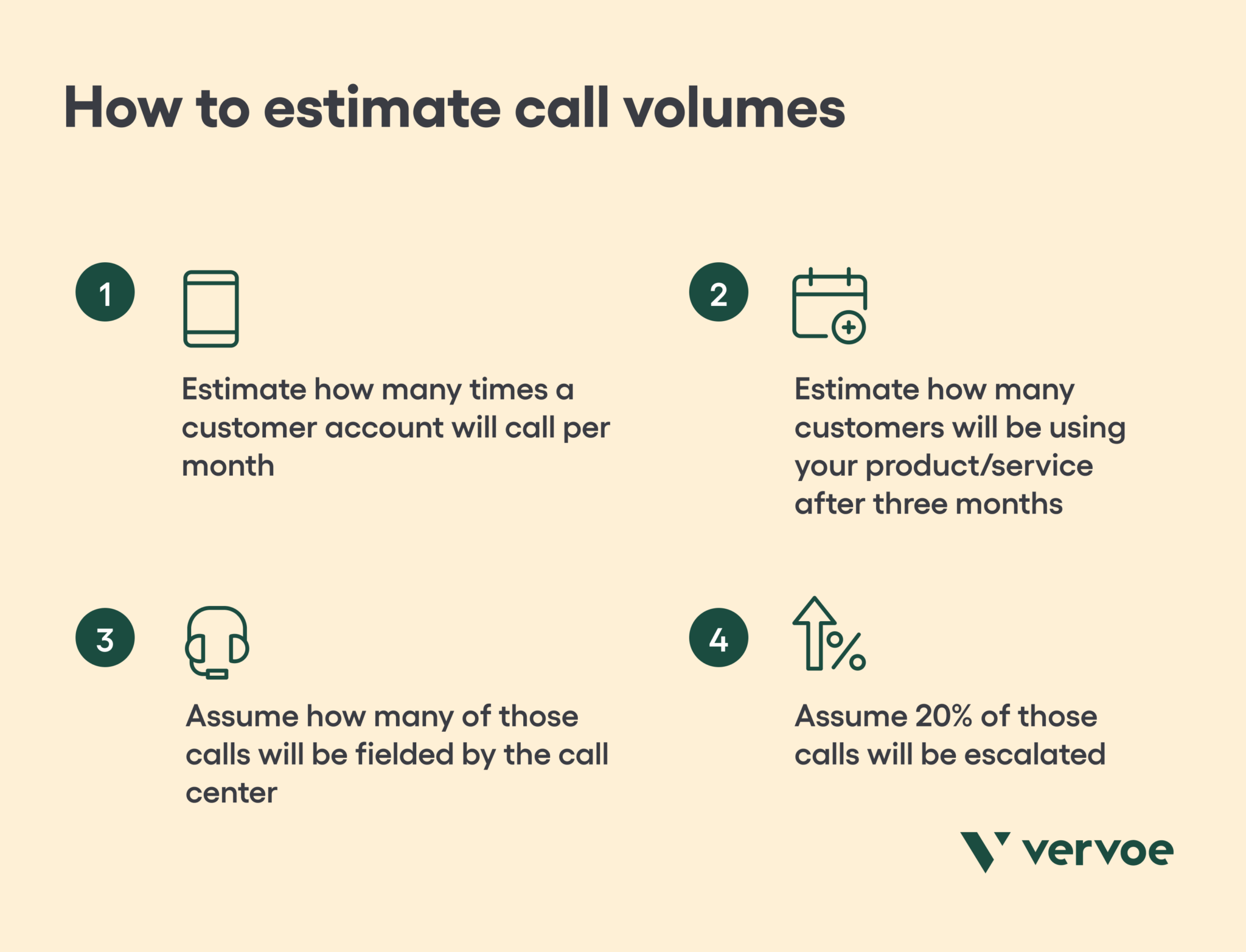 How to estimate call volumes

1

Estimate how many times a customer account will call per month

2

Estimate how many customers will be using your product/service after three months

3

Assume how many of those calls will be fielded by the call center

4

Assume 20% of those calls will be escalated

vervoe